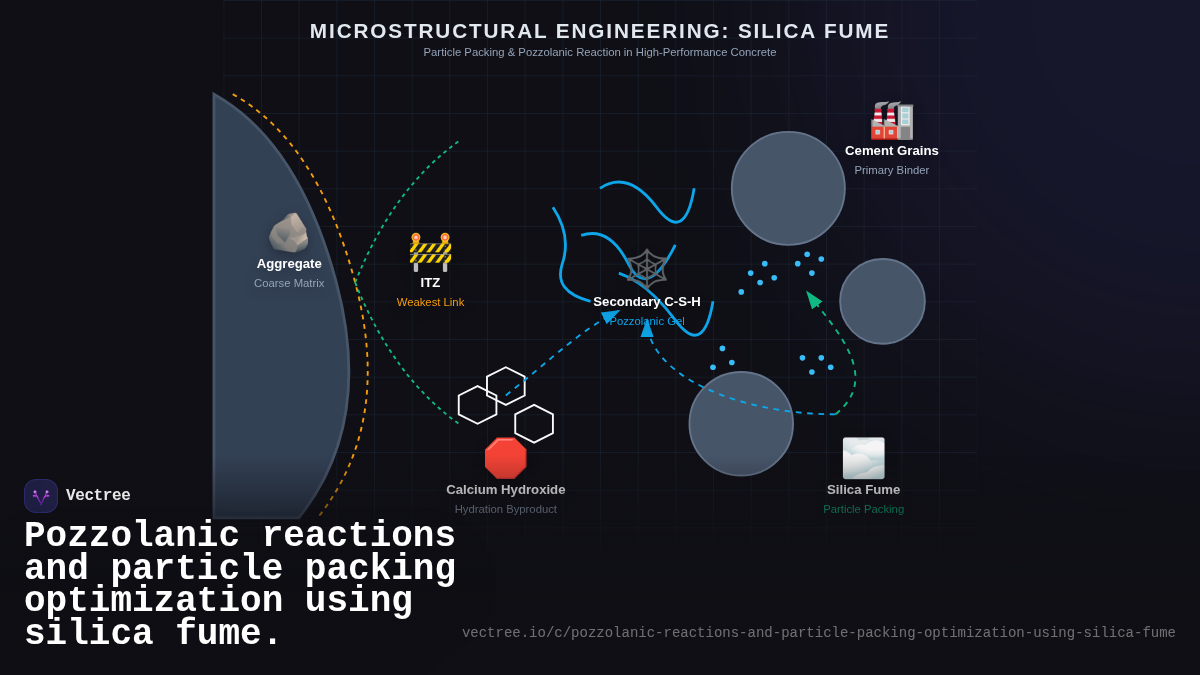 MICROSTRUCTURAL ENGINEERING: SILICA FUME
Particle Packing & Pozzolanic Reaction in High-Performance Concrete

Aggregate
Coarse Matrix

ITZ
Weakest Link

Secondary C-S-H
Pozzolanic Gel

Cement Grains
Primary Binder

Calcium Hydroxide
Hydration Byproduct

Silica Fume
Particle Packing

Vectree

Pozzolanic reactions and particle packing optimization using silica fume.

vectree.io/c/pozzolanic-reactions-and-particle-packing-optimization-using-silica-fume